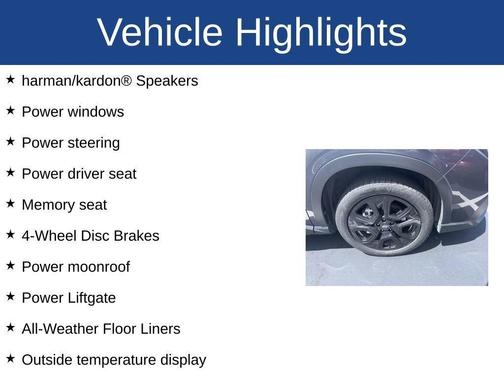 Vehicle Highlights

★ harman/kardon® Speakers

★ Power windows

★ Power steering

★ Power driver seat

★ Memory seat

★ 4-Wheel Disc Brakes

★ Power moonroof

★ Power Liftgate

★ All-Weather Floor Liners

★ Outside temperature display